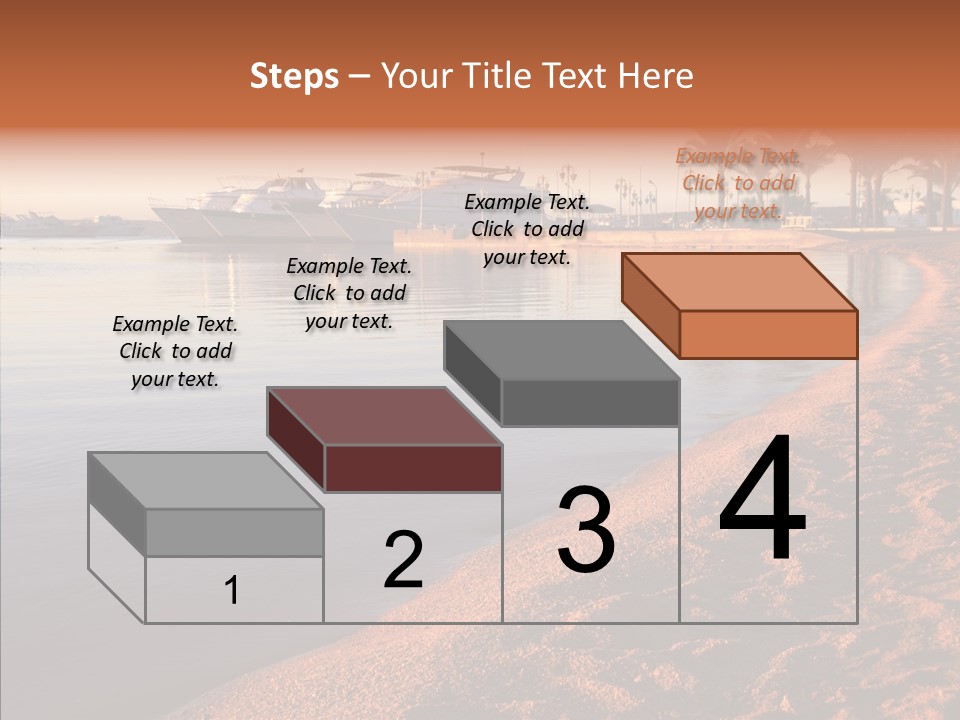 Steps – Your Title Text Here

Example Text. Click to add your text.

Example Text. Click to add your text.

Example Text. Click to add your text.

Example Text. Click to add your text.

1

2

3

4